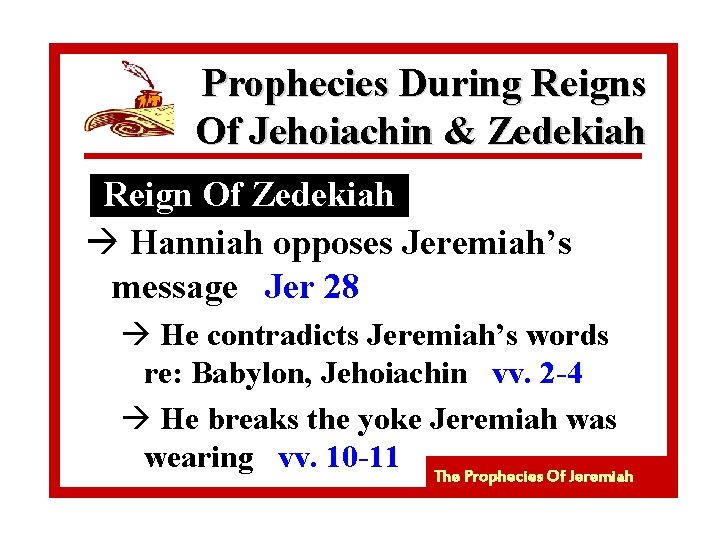 Prophecies During Reigns Of Jehoiachin & Zedekiah

Reign Of Zedekiah

→ Hanniah opposes Jeremiah's message Jer 28

→ He contradicts Jeremiah's words re: Babylon, Jehoiachin vv. 2-4

→ He breaks the yoke Jeremiah was wearing vv. 10-11

The Prophecies Of Jeremiah